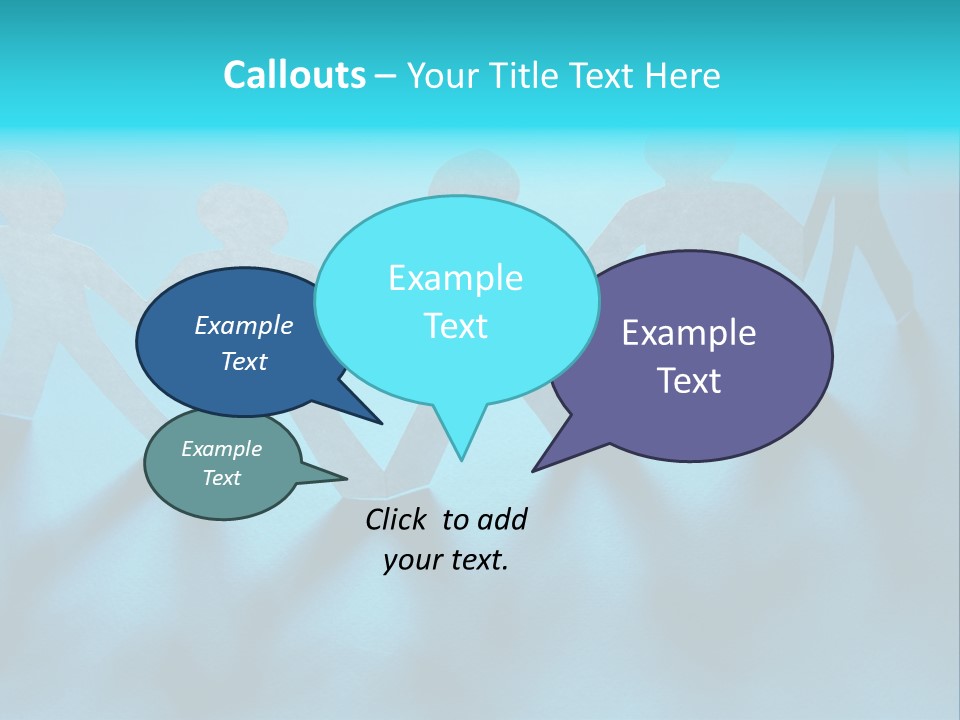 Callouts – Your Title Text Here

Example Text

Example Text

Example Text

Example Text

Click to add your text.